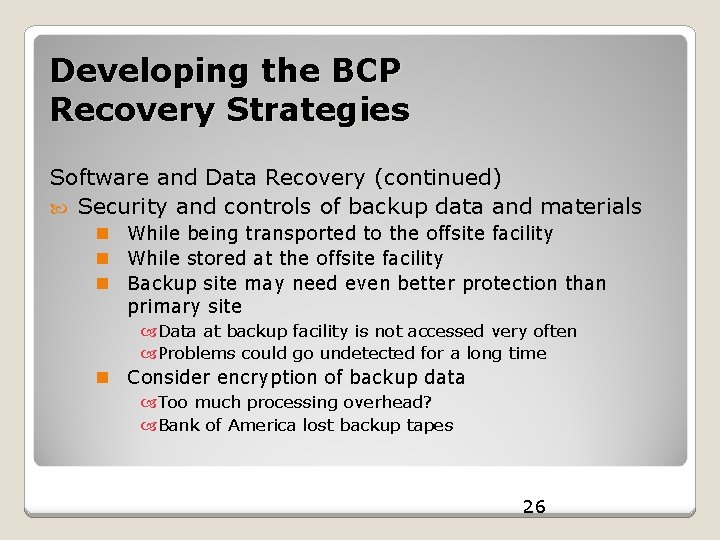 Developing the BCP Recovery Strategies

Software and Data Recovery (continued)

Security and controls of backup data and materials

While being transported to the offsite facility

While stored at the offsite facility

Backup site may need even better protection than primary site

Data at backup facility is not accessed very often

Problems could go undetected for a long time

Consider encryption of backup data

Too much processing overhead?

Bank of America lost backup tapes

26